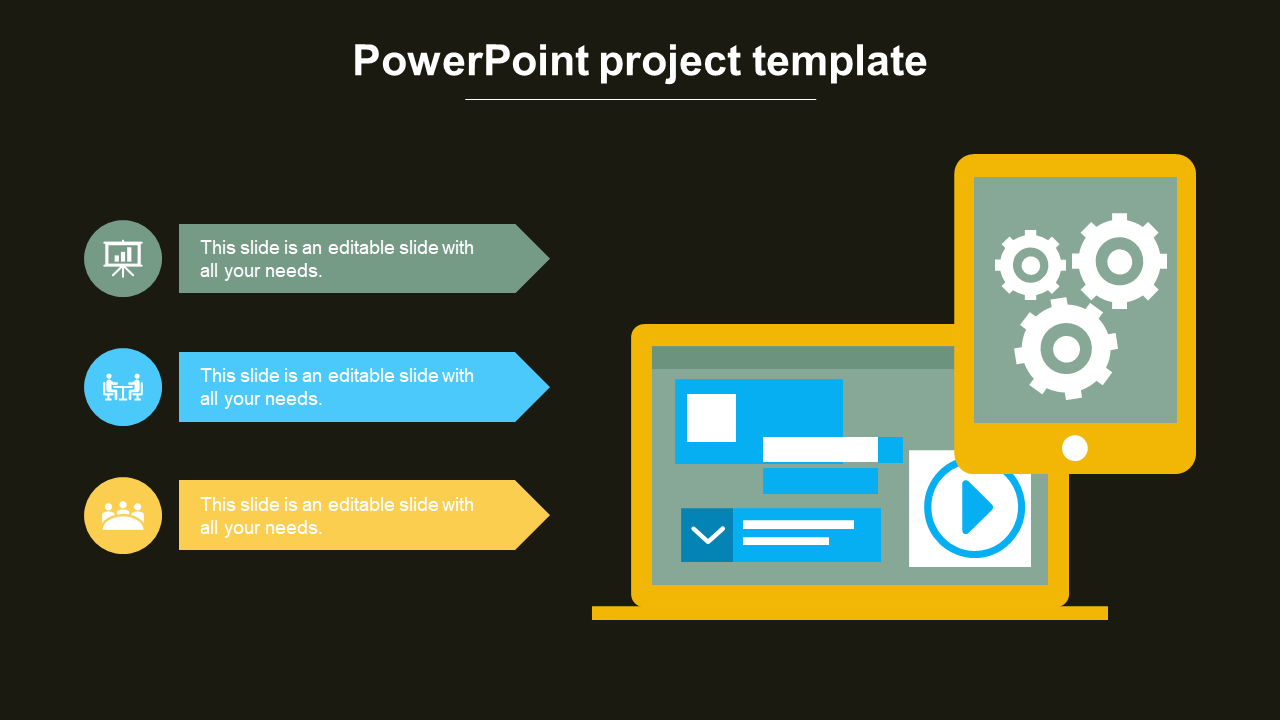 PowerPoint project template

This slide is an editable slide with all your needs.

This slide is an editable slide with all your needs.

This slide is an editable slide with all your needs.